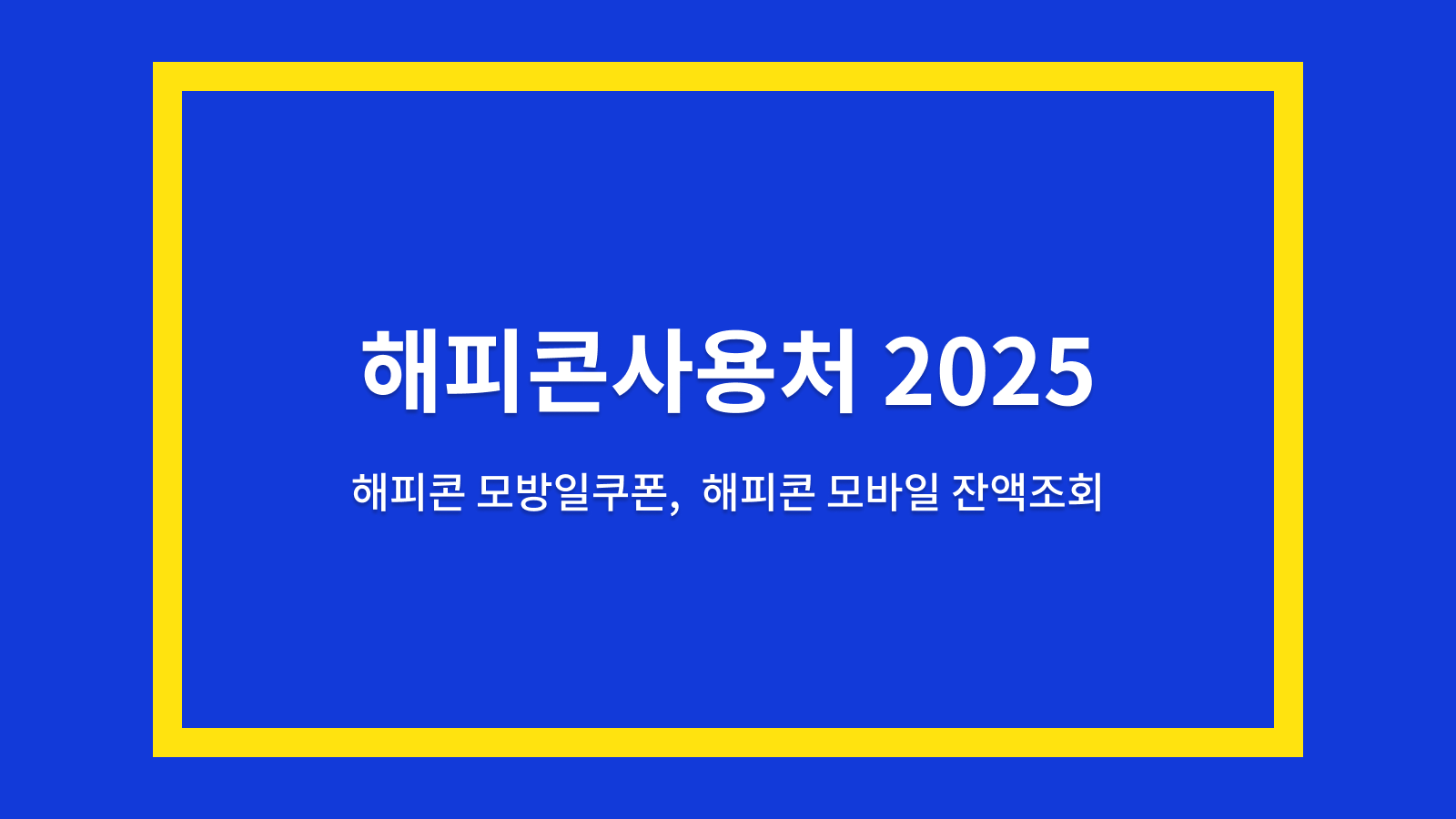 해피콘사용처 2025

해피콘 모방일쿠폰, 해피콘 모바일 잔액조회